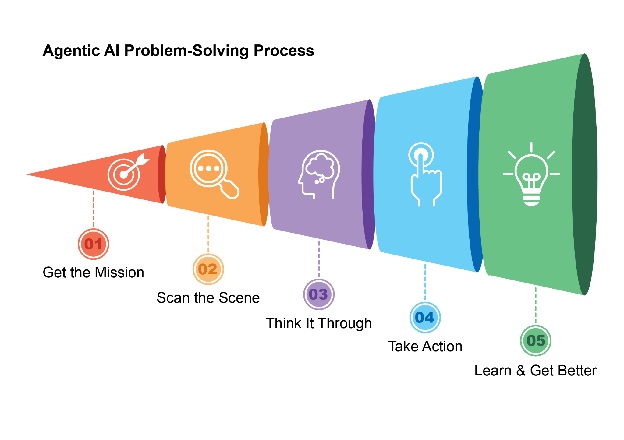 Agentic AI Problem-Solving Process

01
Get the Mission

02
Scan the Scene

03
Think It Through

04
Take Action

05
Learn & Get Better